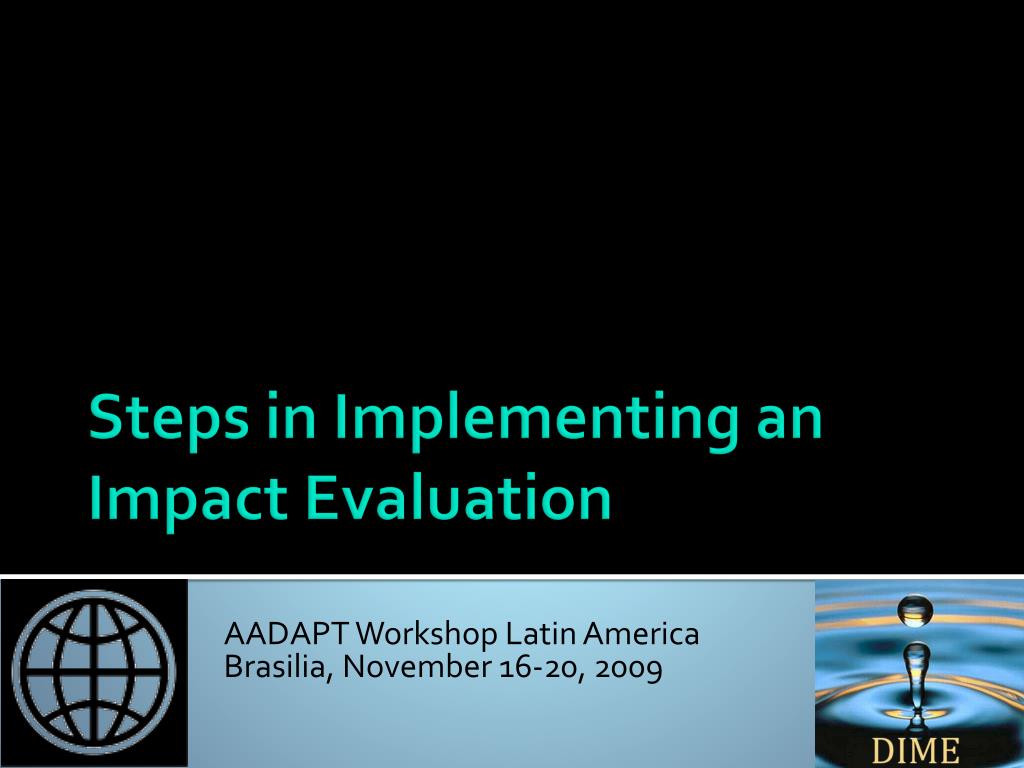 Steps in Implementing an Impact Evaluation

AADAPT Workshop Latin America
Brasilia, November 16-20, 2009

DIME